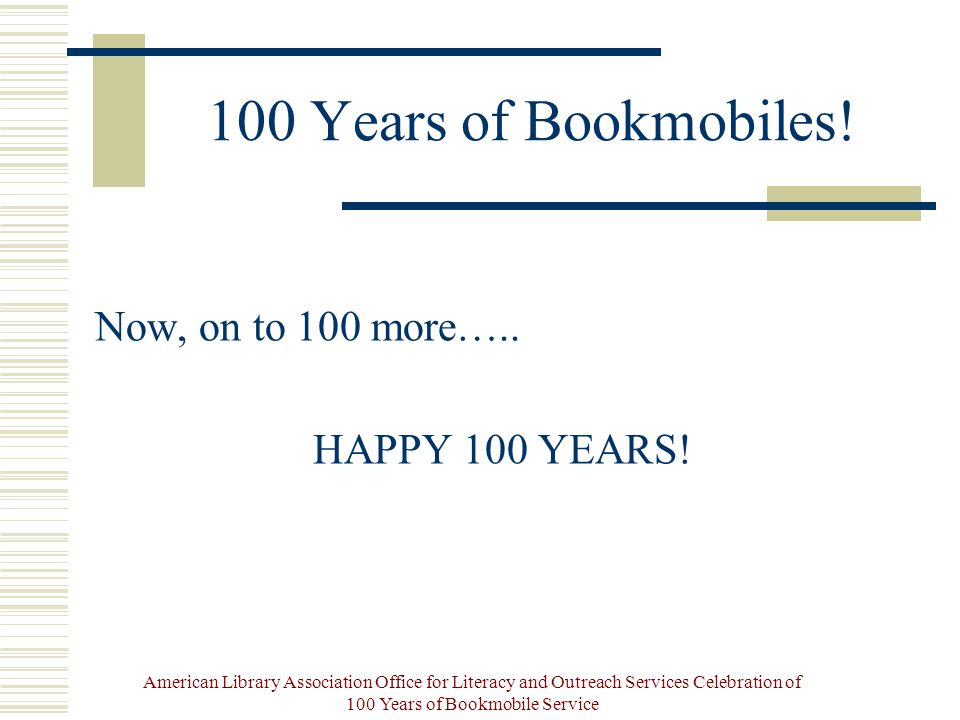 100 Years of Bookmobiles!

Now, on to 100 more…..

HAPPY 100 YEARS!

American Library Association Office for Literacy and Outreach Services Celebration of 100 Years of Bookmobile Service